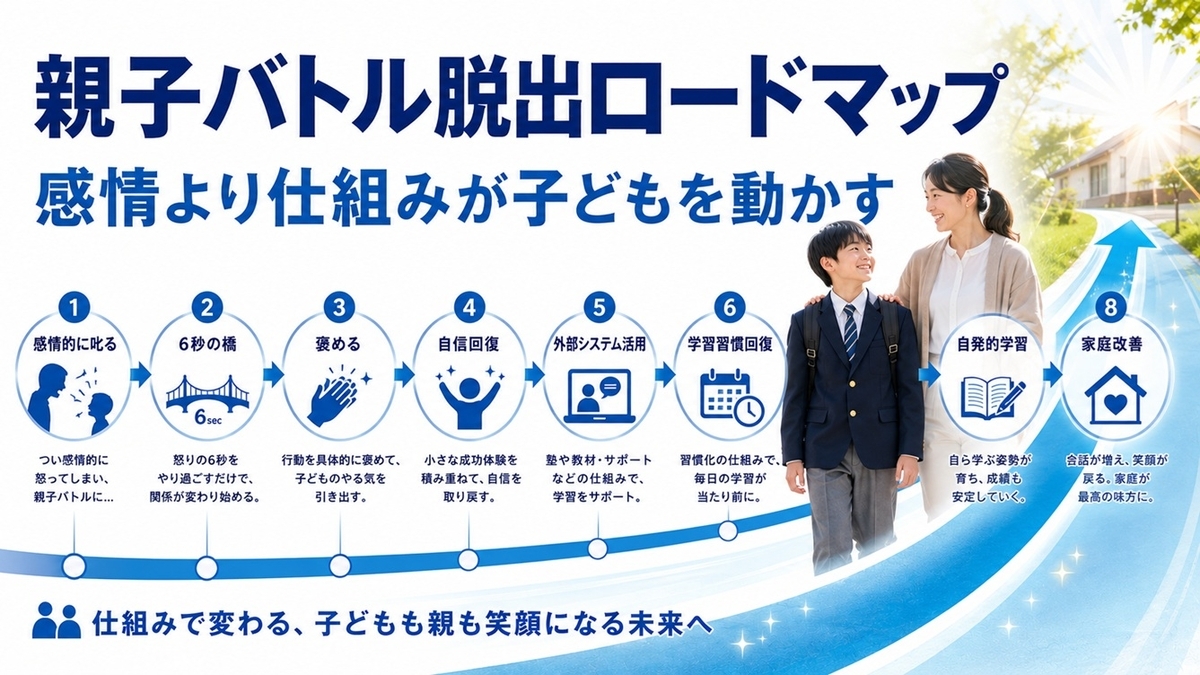 親子バトル脱出ロードマップ

感情より仕組みが子どもを動かす

1
感情的に叱る
つい感情的に怒ってしまい、親子バトルに…

2
6秒の橋
6sec
怒りの6秒をやり過ごすだけで、関係が変わり始める。

3
褒める
行動を具体的に褒めて、子どものやる気を引き出す。

4
自信回復
小さな成功体験を積み重ねて、自信を取り戻す。

5
外部システム活用
塾や教材・サポートなどの仕組みで、学習をサポート。

6
学習習慣回復
習慣化の仕組みで、毎日の学習が当たり前に。

自発的学習
自ら学ぶ姿勢が育ち、成績も安定していく。

8
家庭改善
会話が増え、笑顔が戻る。家庭が最高の味方に。

仕組みで変わる、子どもも親も笑顔になる未来へ